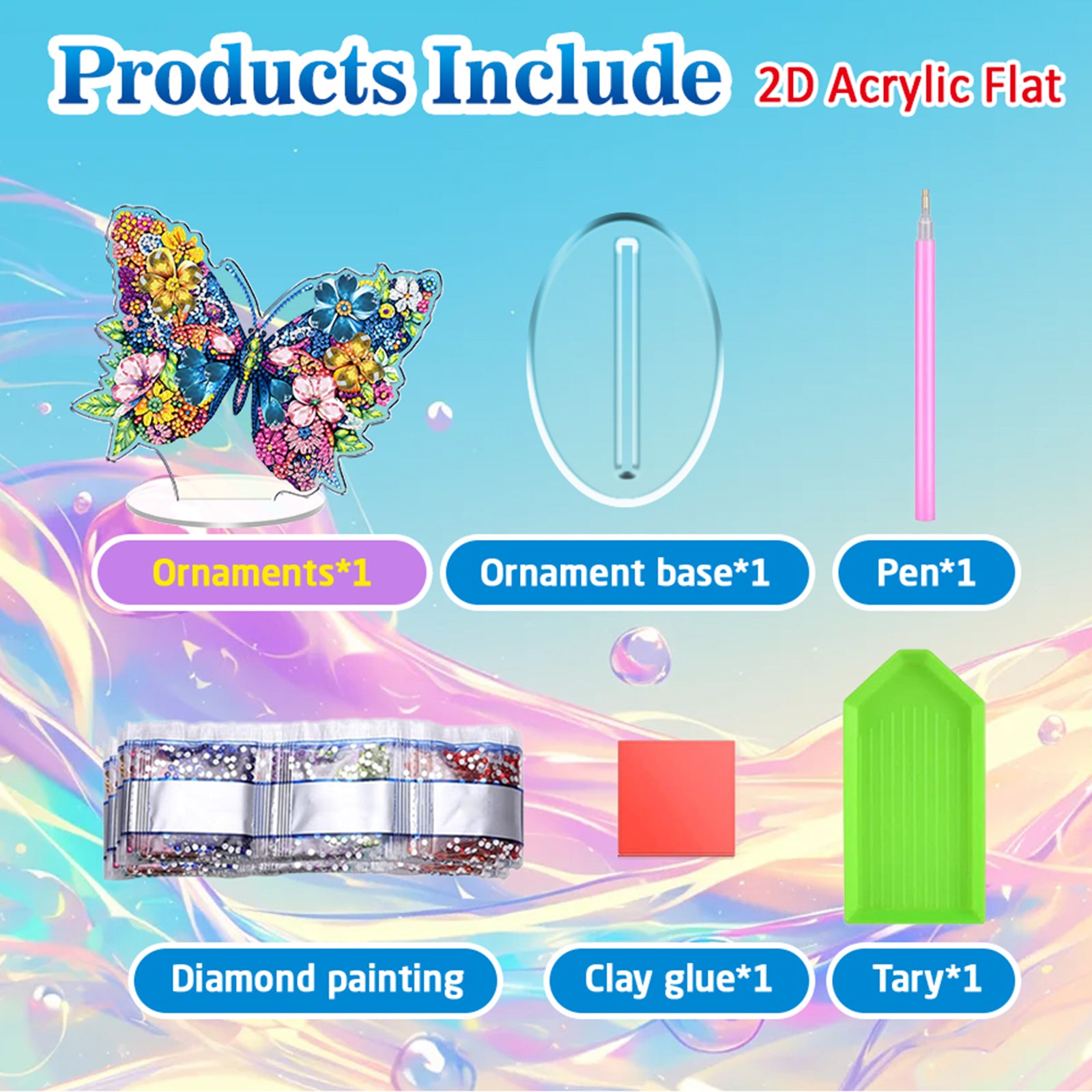 Products Include 2D Acrylic Flat

Ornaments*1

Ornament base*1

Pen*1

Diamond painting

Clay glue*1

Tary*1